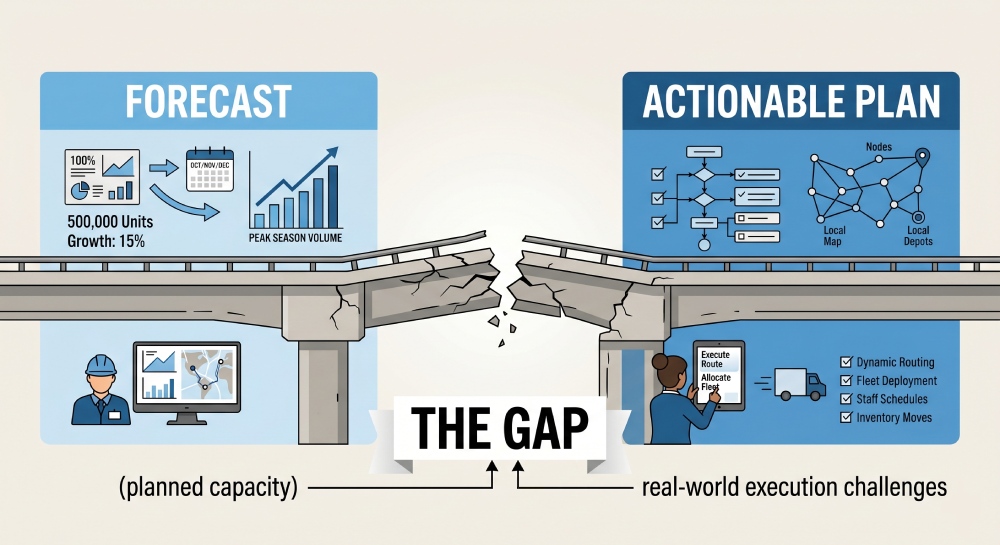 FORECAST

100%

OCT/NOV/DEC

500,000 Units
Growth: 15%

PEAK SEASON VOLUME

ACTIONABLE PLAN

Nodes

Local Map

Local Depots

Execute Route

Allocate Fleet

Dynamic Routing
Fleet Deployment
Staff Schedules
Inventory Moves

THE GAP

(planned capacity)

real-world execution challenges